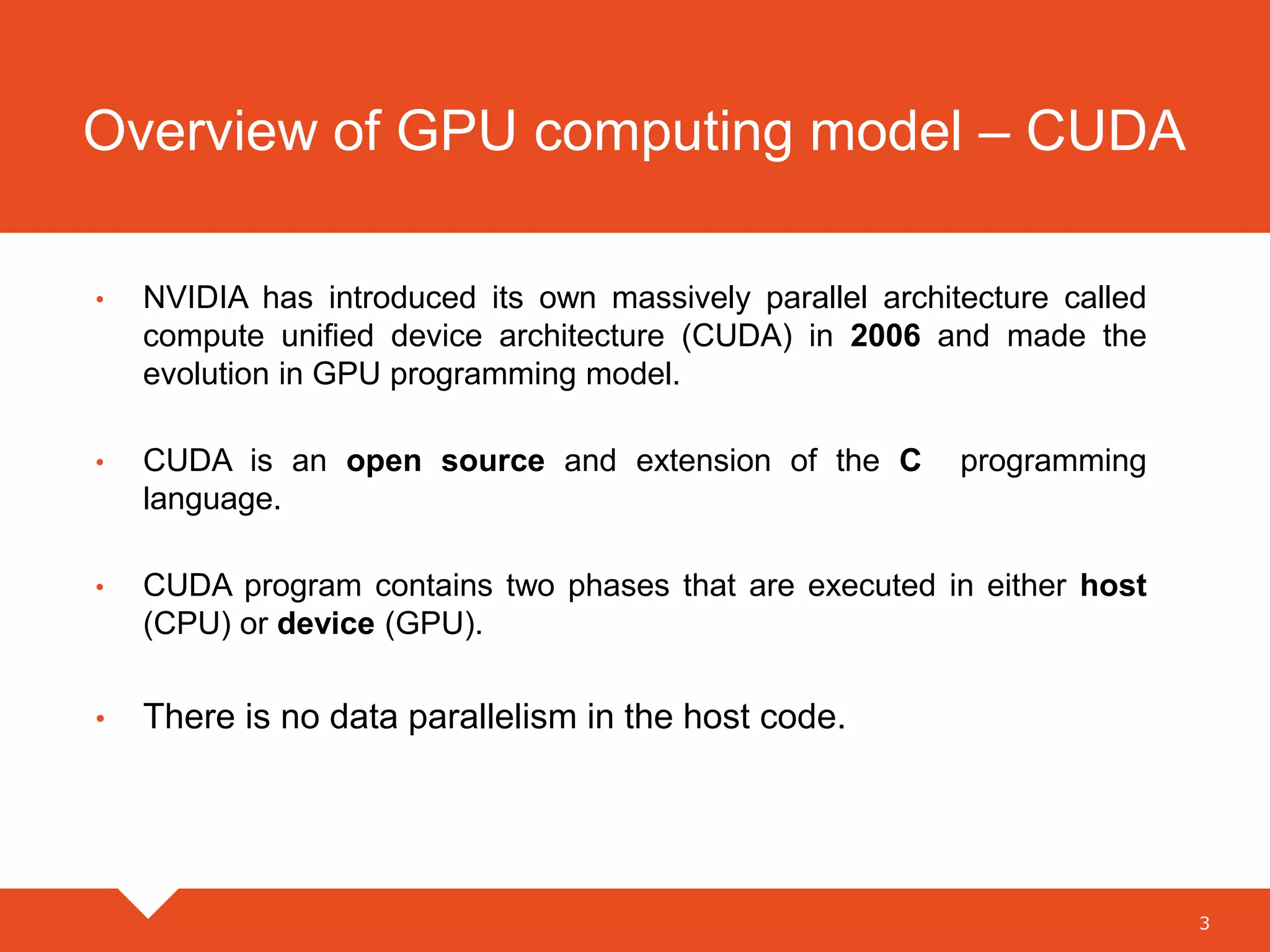 Overview of GPU computing model – CUDA

• NVIDIA has introduced its own massively parallel architecture called compute unified device architecture (CUDA) in 2006 and made the evolution in GPU programming model.

• CUDA is an open source and extension of the C programming language.

• CUDA program contains two phases that are executed in either host (CPU) or device (GPU).

• There is no data parallelism in the host code.

3